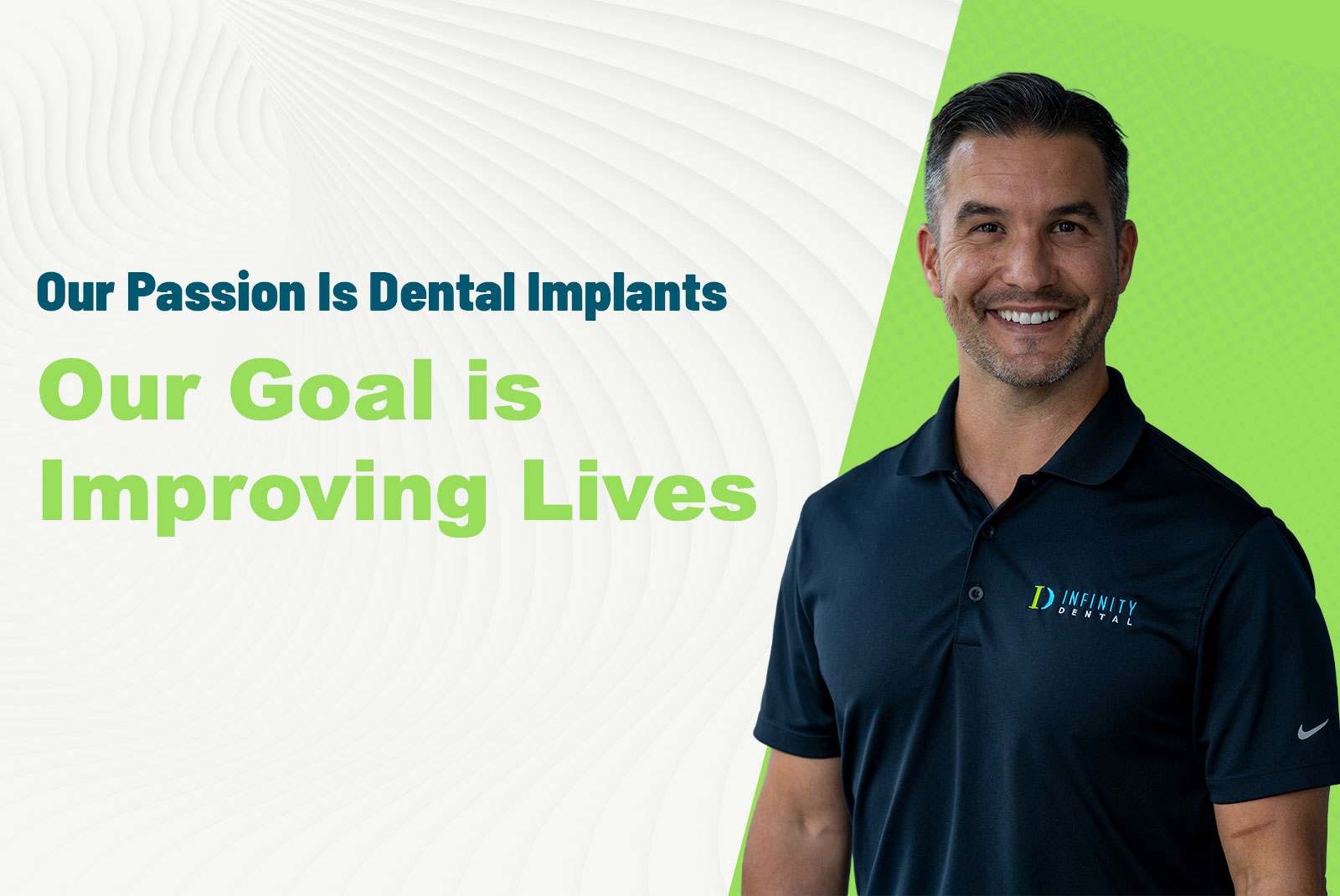 Our Passion Is Dental Implants

Our Goal is Improving Lives

ID INFINITY DENTAL